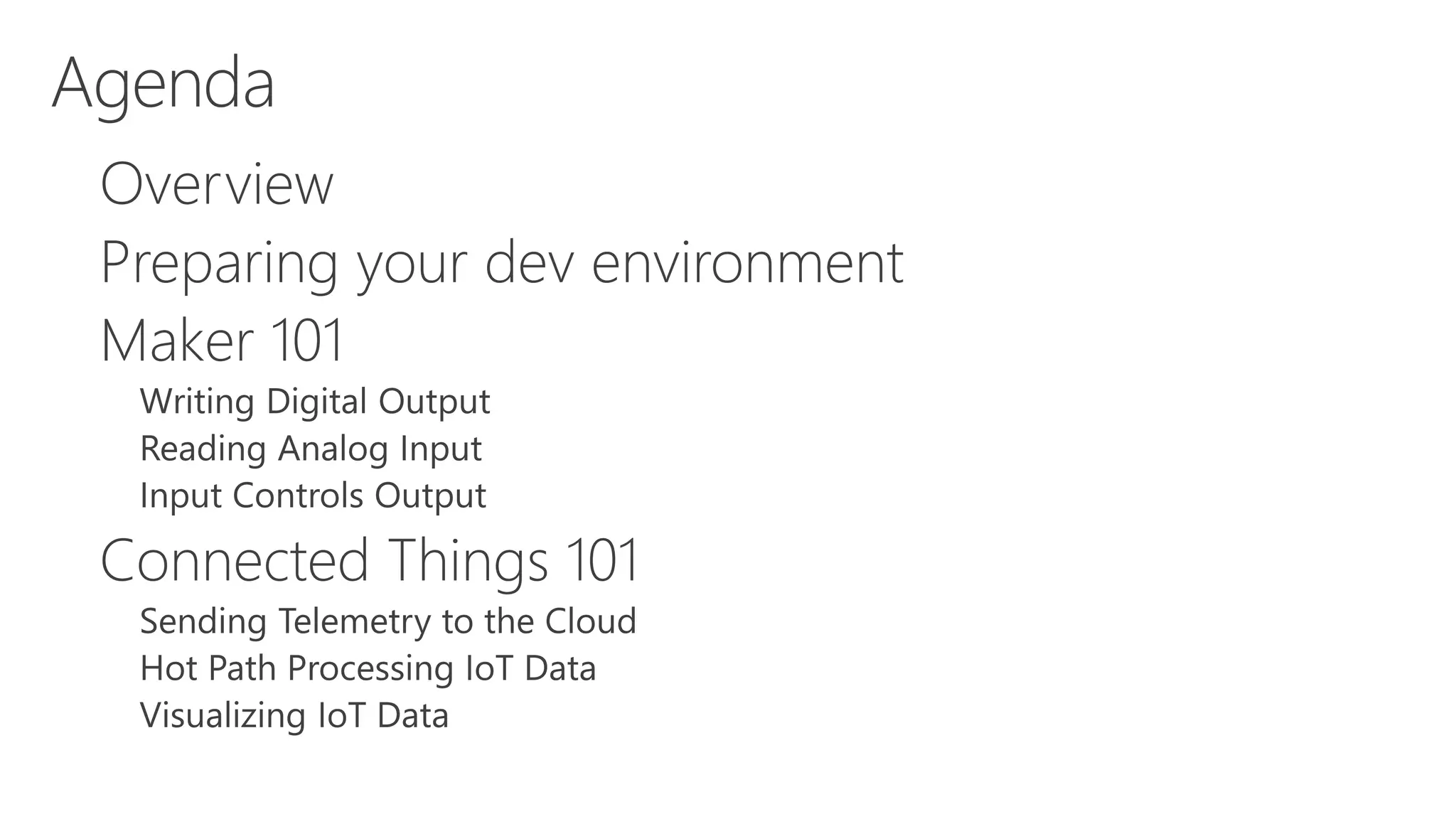 Agenda

Overview

Preparing your dev environment

Maker 101

Writing Digital Output
Reading Analog Input
Input Controls Output

Connected Things 101

Sending Telemetry to the Cloud
Hot Path Processing IoT Data
Visualizing IoT Data